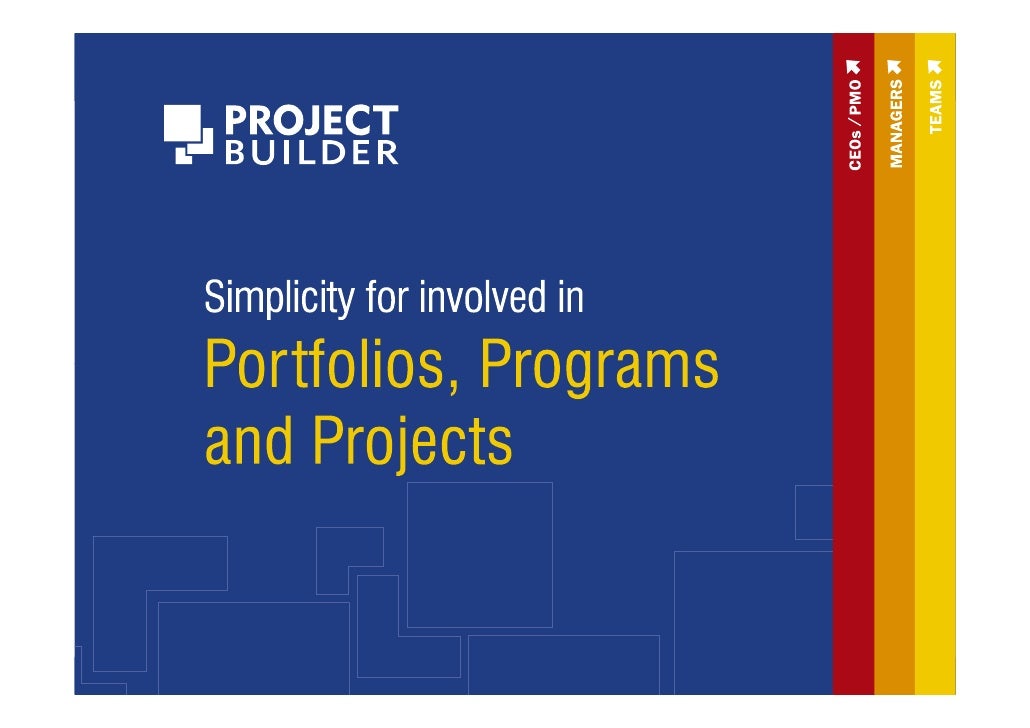 PROJECT BUILDER

CEOs / PMO

MANAGERS

TEAMS

Simplicity for involved in

Portfolios, Programs and Projects